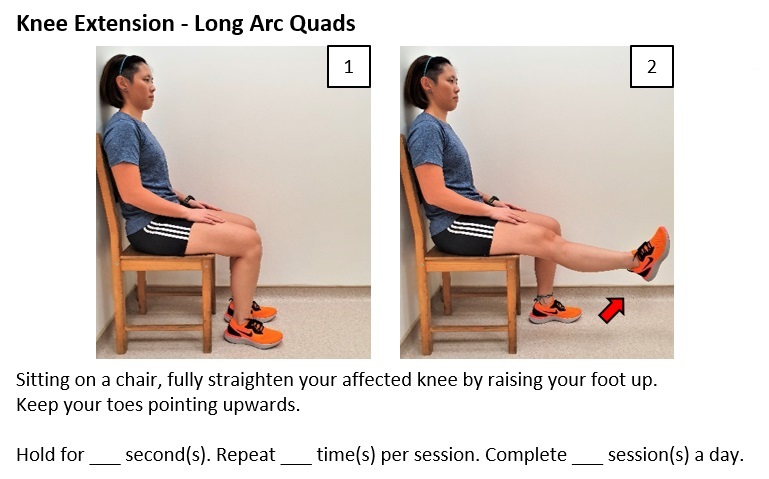 Knee Extension - Long Arc Quads

1

2

Sitting on a chair, fully straighten your affected knee by raising your foot up. Keep your toes pointing upwards.

Hold for ___ second(s). Repeat ___ time(s) per session. Complete ___ session(s) a day.